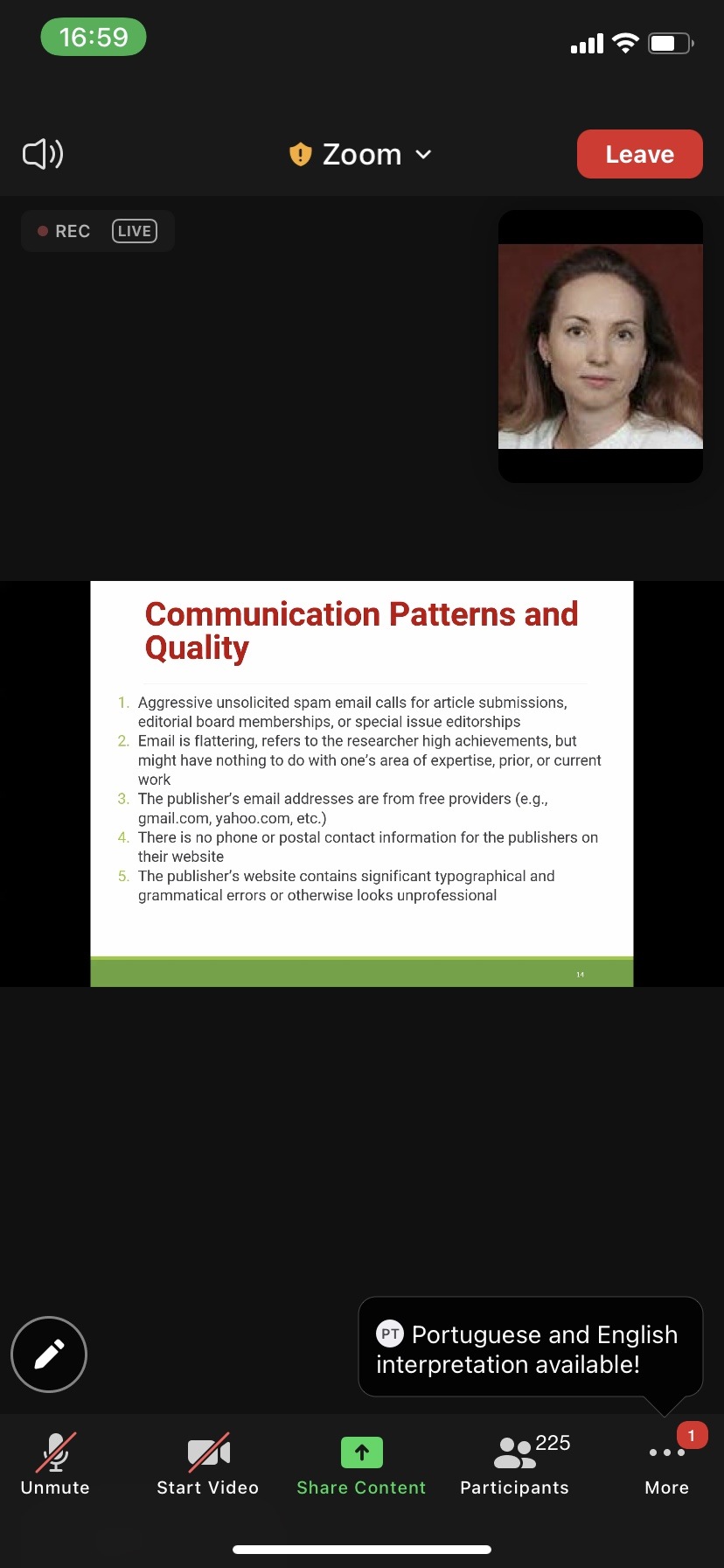 16:59

Zoom

Leave

REC LIVE

Communication Patterns and Quality

1. Aggressive unsolicited spam email calls for article submissions, editorial board memberships, or special issue editorships
2. Email is flattering, refers to the researcher high achievements, but might have nothing to do with one's area of expertise, prior, or current work
3. The publisher's email addresses are from free providers (e.g., gmail.com, yahoo.com, etc.)
4. There is no phone or postal contact information for the publishers on their website
5. The publisher's website contains significant typographical and grammatical errors or otherwise looks unprofessional

14

PT Portuguese and English interpretation available!

Unmute

Start Video

Share Content

225 Participants

1 More